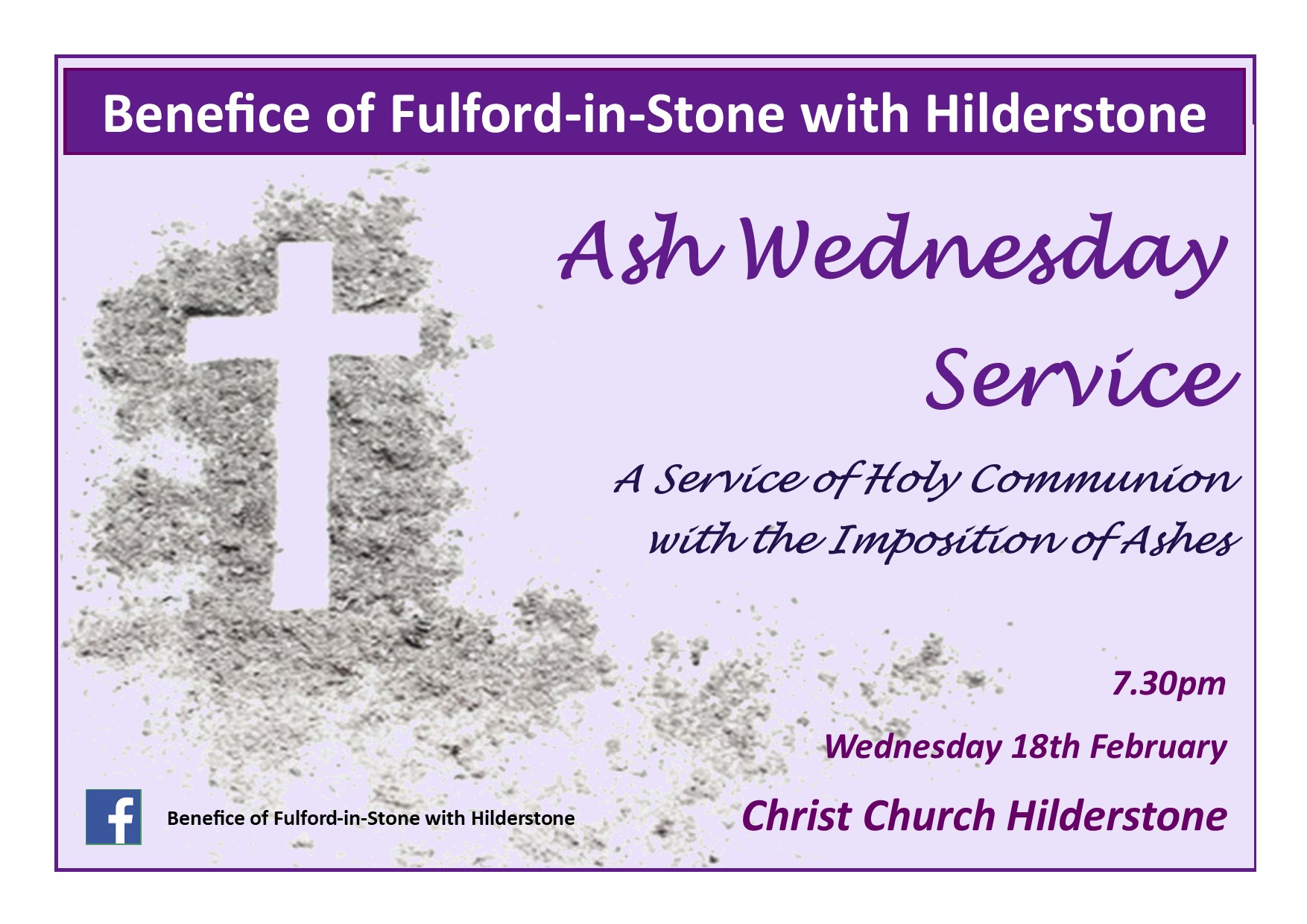 Benefice of Fulford-in-Stone with Hilderstone

Ash Wednesday Service

A Service of Holy Communion with the Imposition of Ashes

7.30pm

Wednesday 18th February

Christ Church Hilderstone

f

Benefice of Fulford-in-Stone with Hilderstone